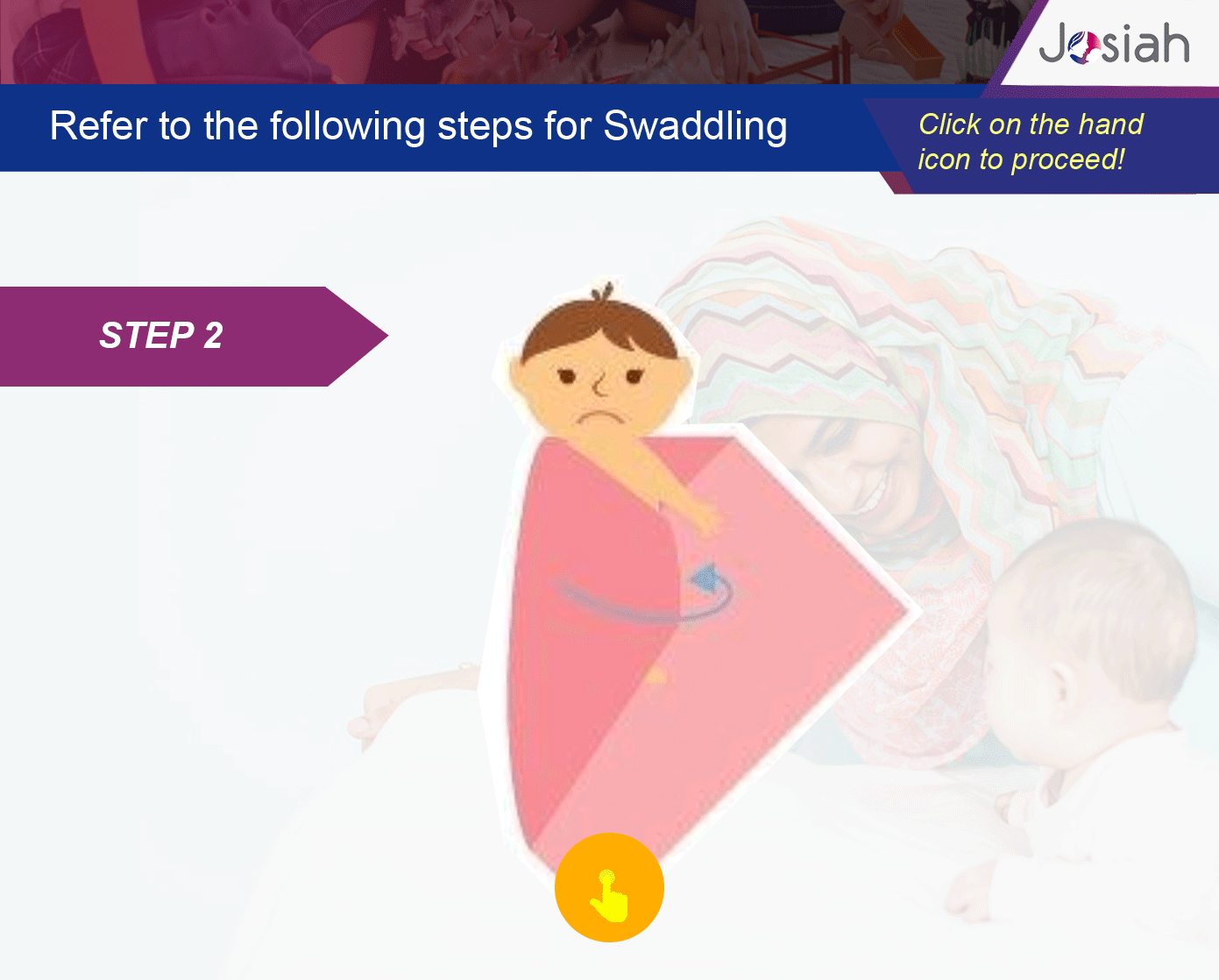 Josiah

Refer to the following steps for Swaddling

Click on the hand icon to proceed!

STEP 2